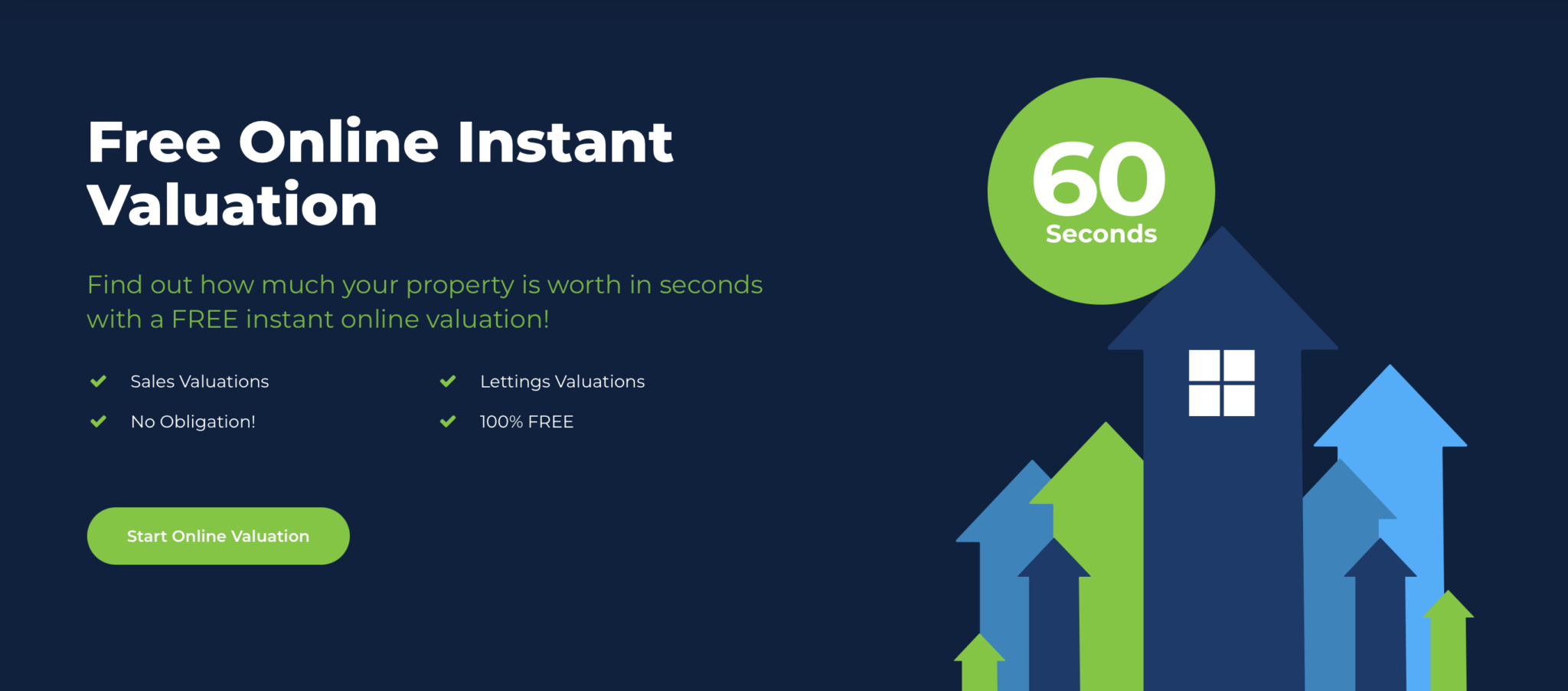 Free Online Instant Valuation

Find out how much your property is worth in seconds with a FREE instant online valuation!

Sales Valuations

No Obligation!

Lettings Valuations

100% FREE

Start Online Valuation

60
Seconds